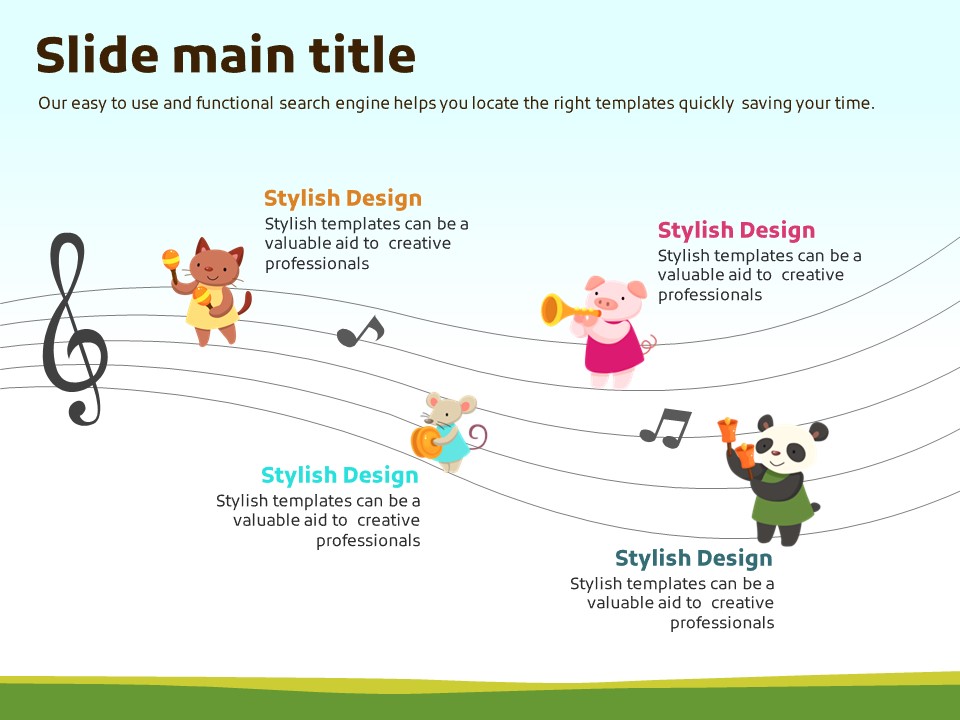 Slide main title

Our easy to use and functional search engine helps you locate the right templates quickly saving your time.

Stylish Design
Stylish templates can be a valuable aid to creative professionals

Stylish Design
Stylish templates can be a valuable aid to creative professionals

Stylish Design
Stylish templates can be a valuable aid to creative professionals

Stylish Design
Stylish templates can be a valuable aid to creative professionals